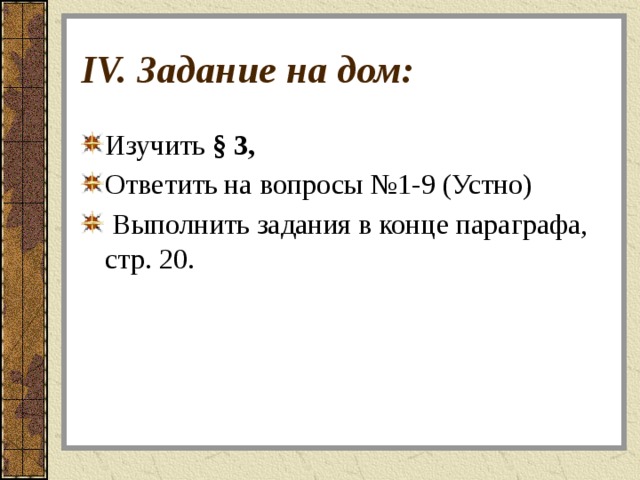 IV. Задание на дом:

Изучить § 3,

Ответить на вопросы №1-9 (Устно)

Выполнить задания в конце параграфа, стр. 20.